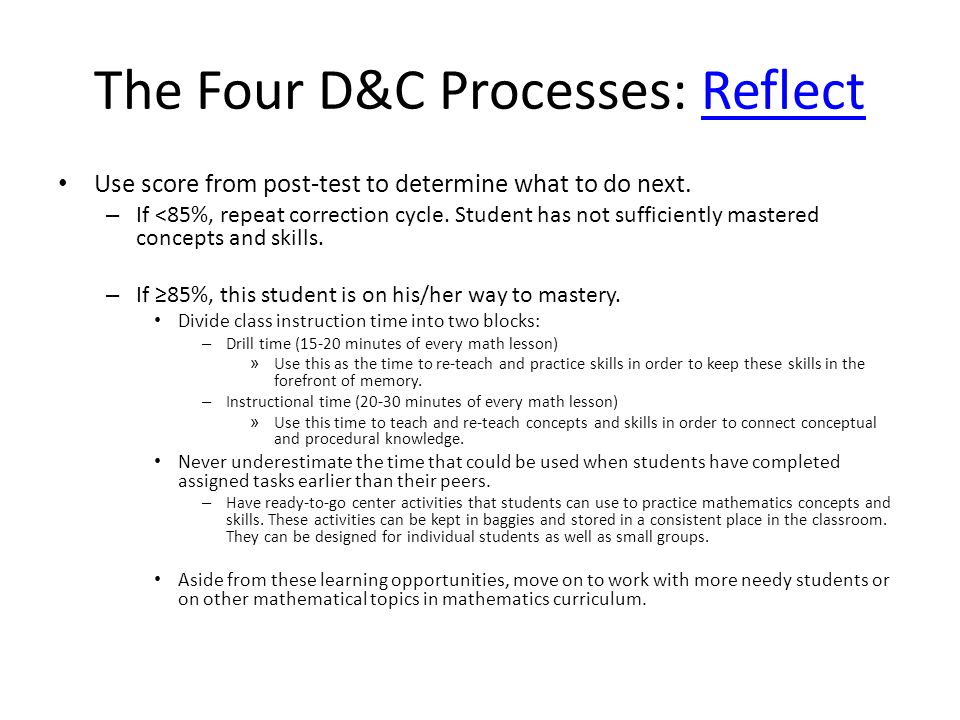 The Four D&C Processes: Reflect

• Use score from post-test to determine what to do next.
– If <85%, repeat correction cycle. Student has not sufficiently mastered concepts and skills.

– If ≥85%, this student is on his/her way to mastery.
• Divide class instruction time into two blocks:
– Drill time (15-20 minutes of every math lesson)
» Use this as the time to re-teach and practice skills in order to keep these skills in the forefront of memory.
– Instructional time (20-30 minutes of every math lesson)
» Use this time to teach and re-teach concepts and skills in order to connect conceptual and procedural knowledge.
• Never underestimate the time that could be used when students have completed assigned tasks earlier than their peers.
– Have ready-to-go center activities that students can use to practice mathematics concepts and skills. These activities can be kept in baggies and stored in a consistent place in the classroom. They can be designed for individual students as well as small groups.

• Aside from these learning opportunities, move on to work with more needy students or on other mathematical topics in mathematics curriculum.